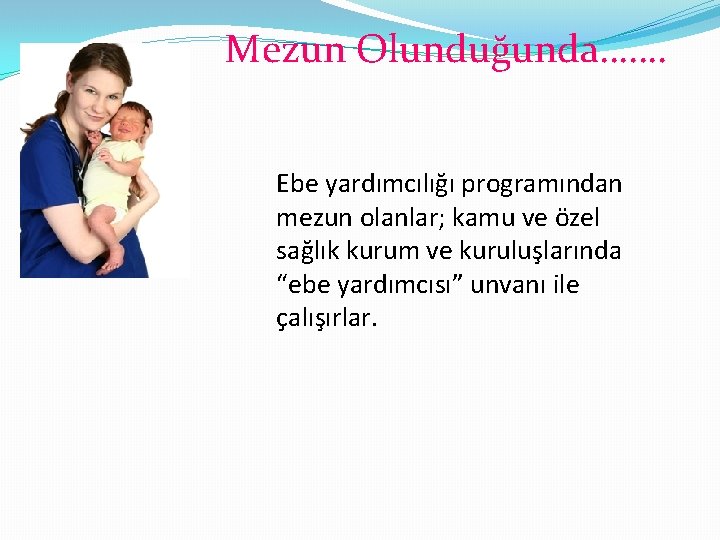 Mezun Olunduğunda…….

Ebe yardımcılığı programından mezun olanlar; kamu ve özel sağlık kurum ve kuruluşlarında “ebe yardımcısı” unvanı ile çalışırlar.